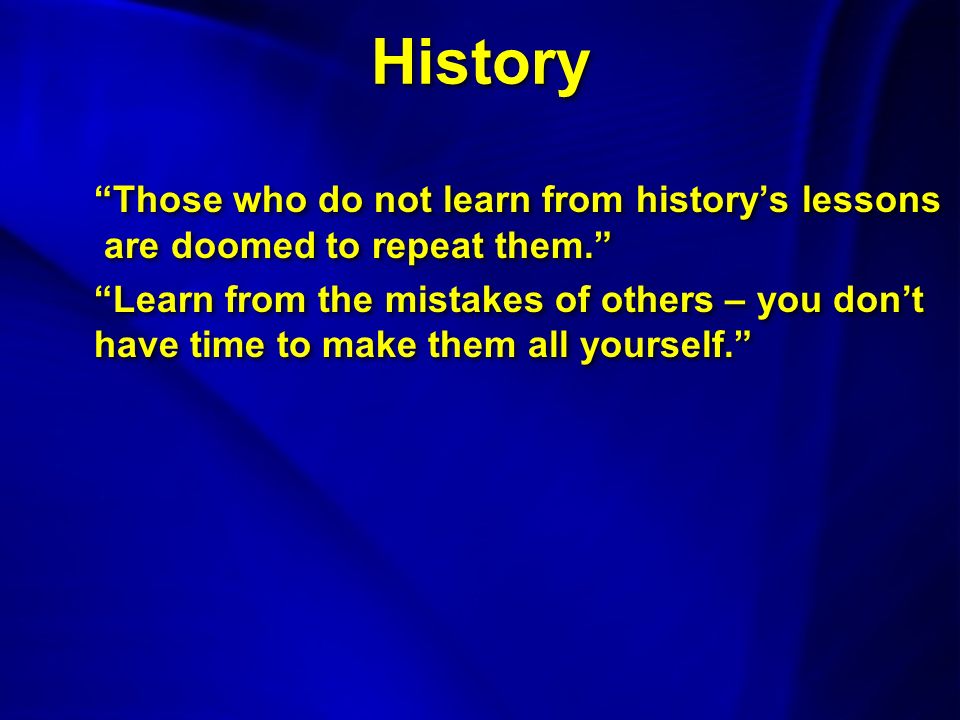 History

“Those who do not learn from history’s lessons are doomed to repeat them.”

“Learn from the mistakes of others – you don’t have time to make them all yourself.”